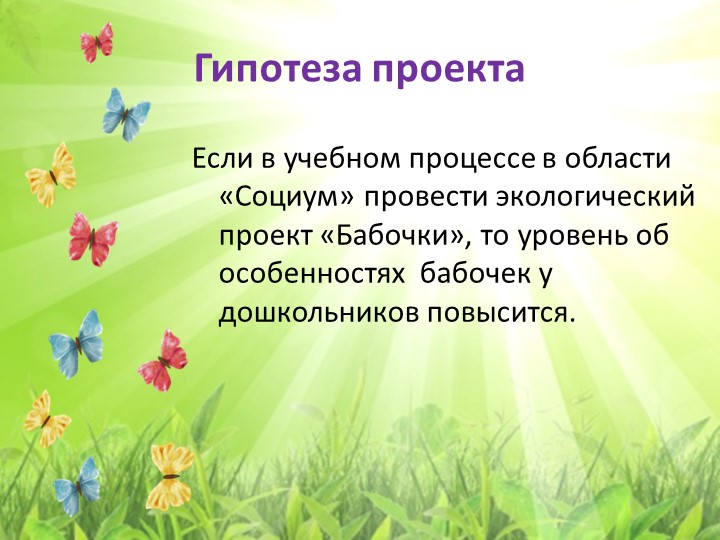 Гипотеза проекта

Если в учебном процессе в области «Социум» провести экологический проект «Бабочки», то уровень об особенностях бабочек у дошкольников повысится.